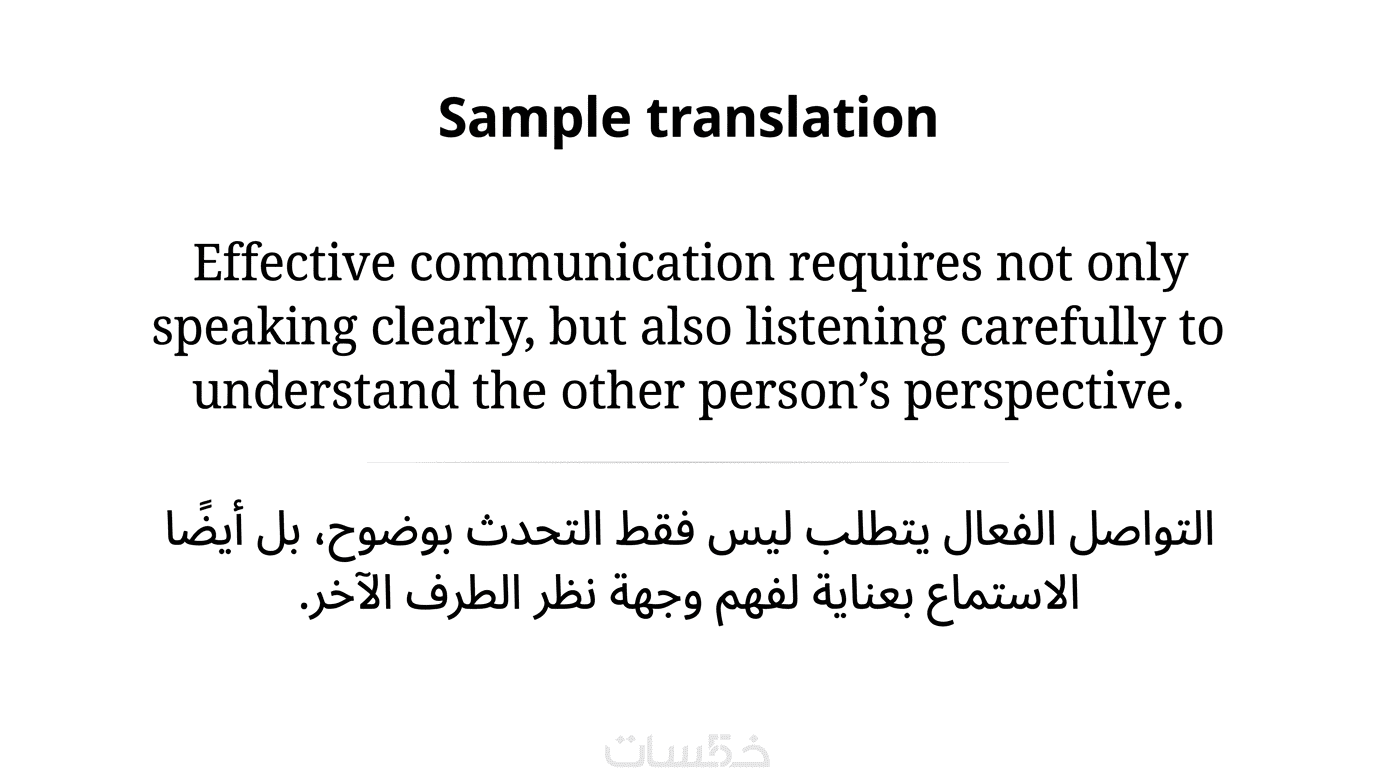 Sample translation

Effective communication requires not only speaking clearly, but also listening carefully to understand the other person's perspective.

التواصل الفعال يتطلب ليس فقط التحدث بوضوح، بل أيضًا الاستماع بعناية لفهم وجهة نظر الطرف الآخر.

خمسات